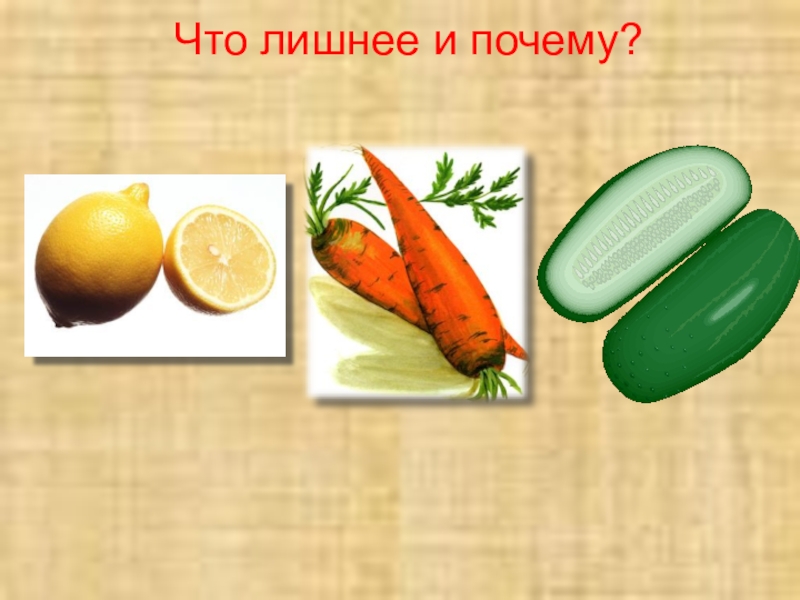 Что лишнее и почему?